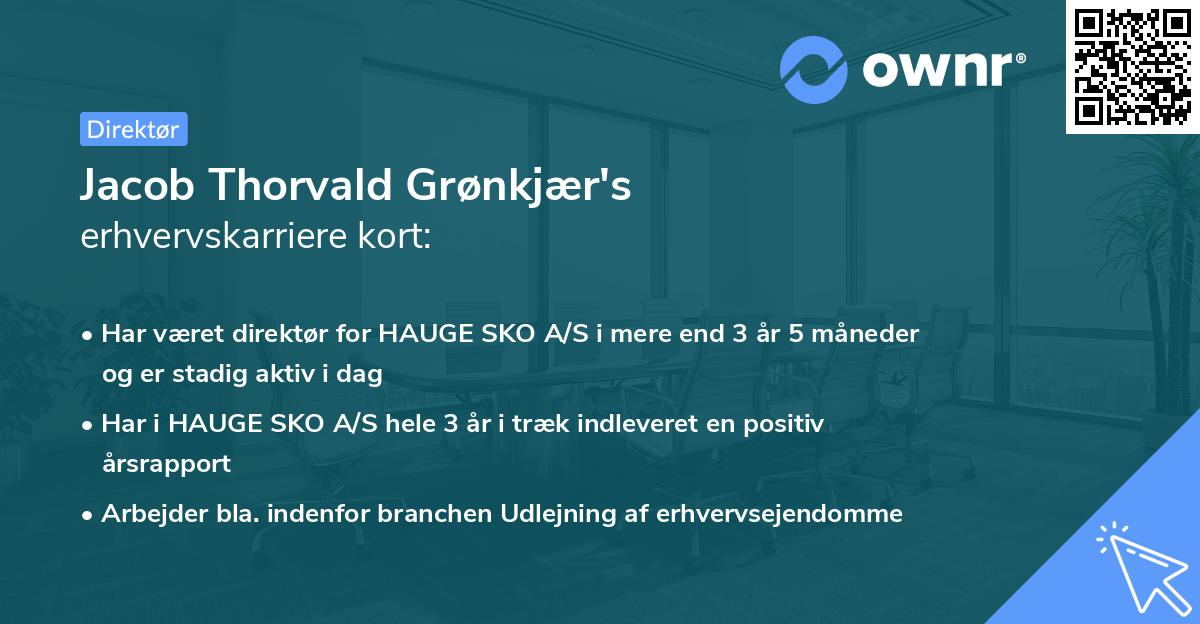 ownr®

Direktør

Jacob Thorvald Grønkjær's
erhvervskarriere kort:

• Har været direktør for HAUGE SKO A/S i mere end 3 år 5 måneder og er stadig aktiv i dag

• Har i HAUGE SKO A/S hele 3 år i træk indleveret en positiv årsrapport

• Arbejder bla. indenfor branchen Udlejning af erhvervsejendomme